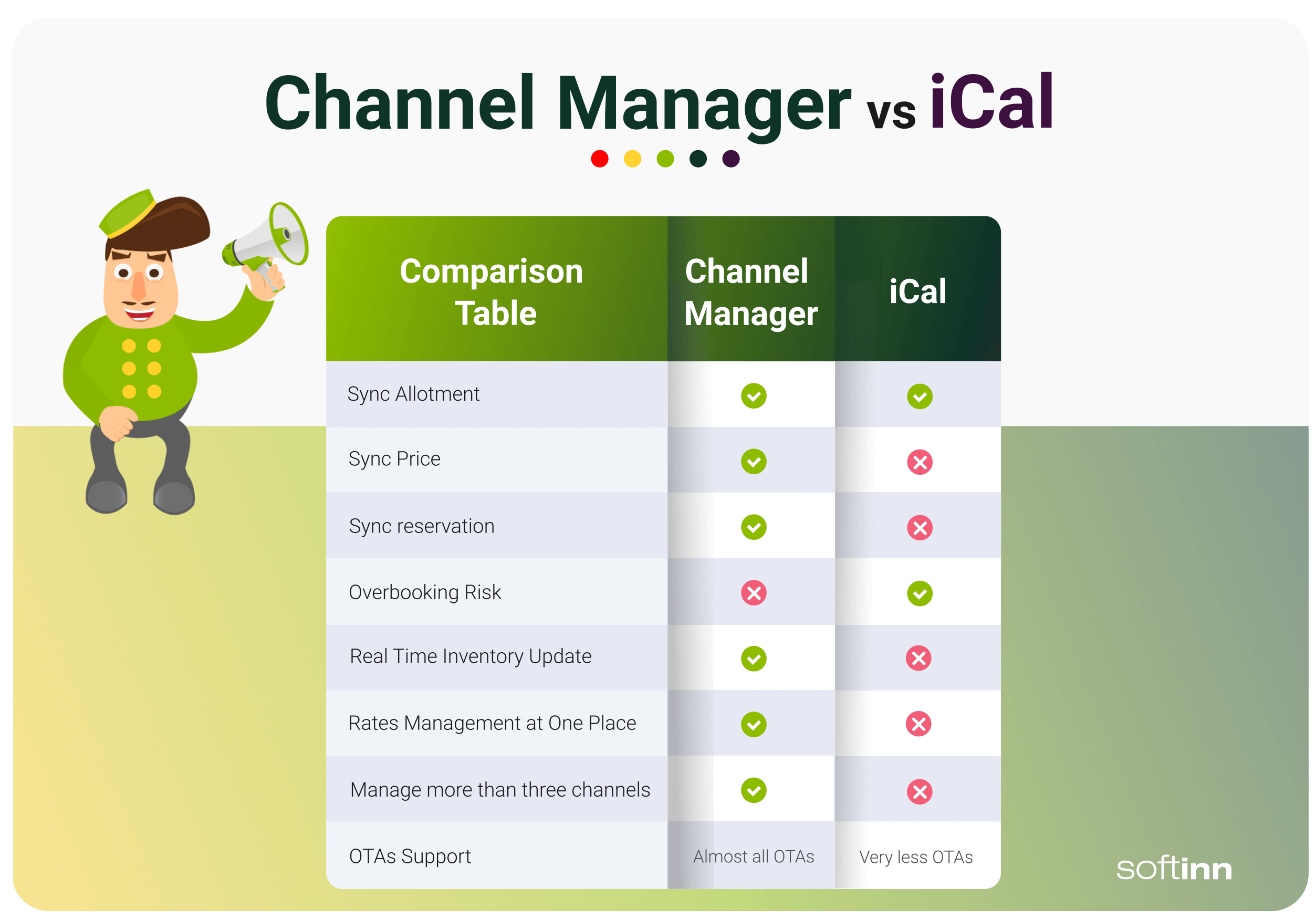 Channel Manager vs iCal

| Comparison Table | Channel Manager | iCal |
|---|---|---|
| Sync Allotment | ✓ | ✓ |
| Sync Price | ✓ | ✗ |
| Sync reservation | ✓ | ✗ |
| Overbooking Risk | ✗ | ✓ |
| Real Time Inventory Update | ✓ | ✗ |
| Rates Management at One Place | ✓ | ✗ |
| Manage more than three channels | ✓ | ✗ |
| OTAs Support | Almost all OTAs | Very less OTAs |

softinn